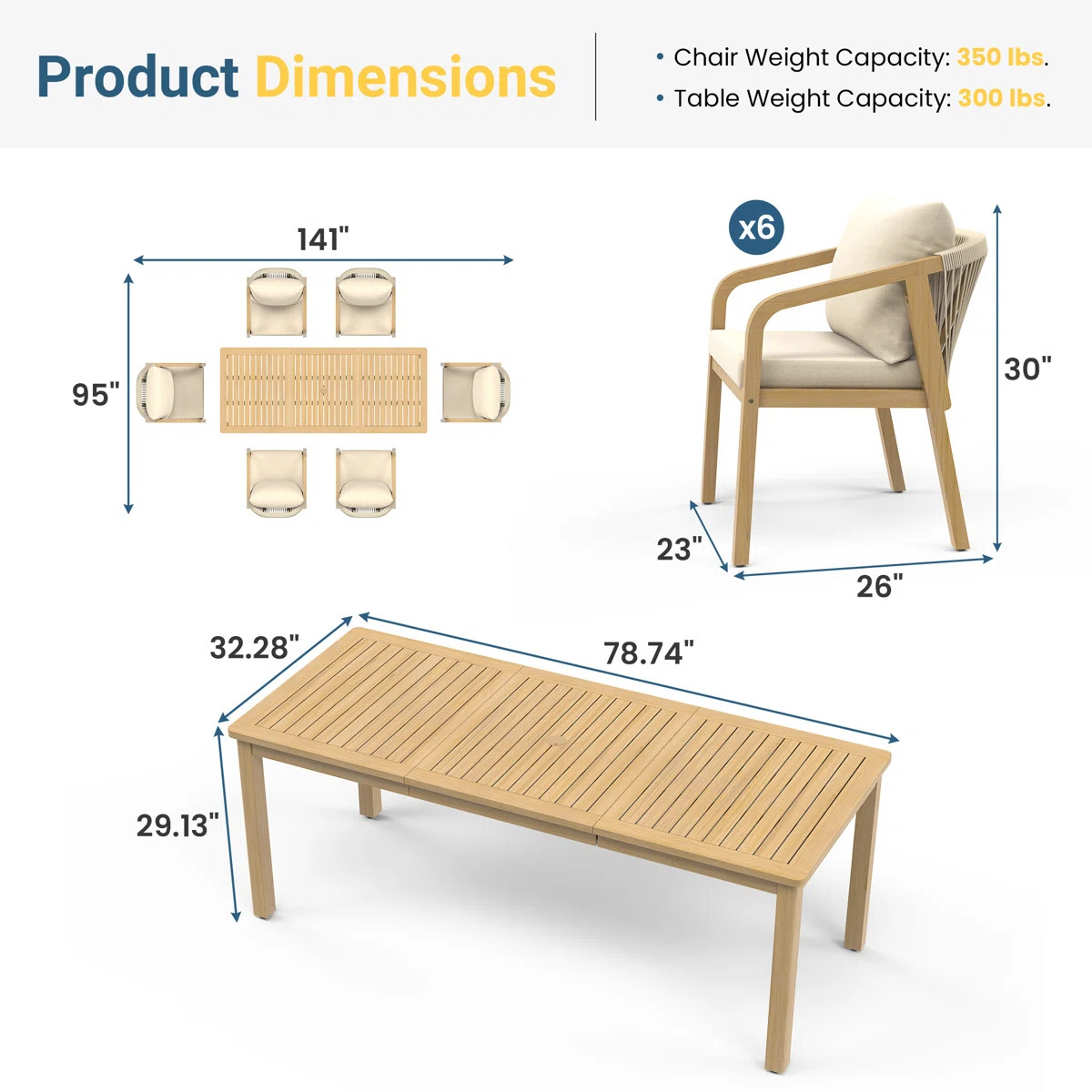 Product Dimensions

• Chair Weight Capacity: 350 lbs.
• Table Weight Capacity: 300 lbs.

141"

95"

x6

30"

23"

26"

32.28"

78.74"

29.13"